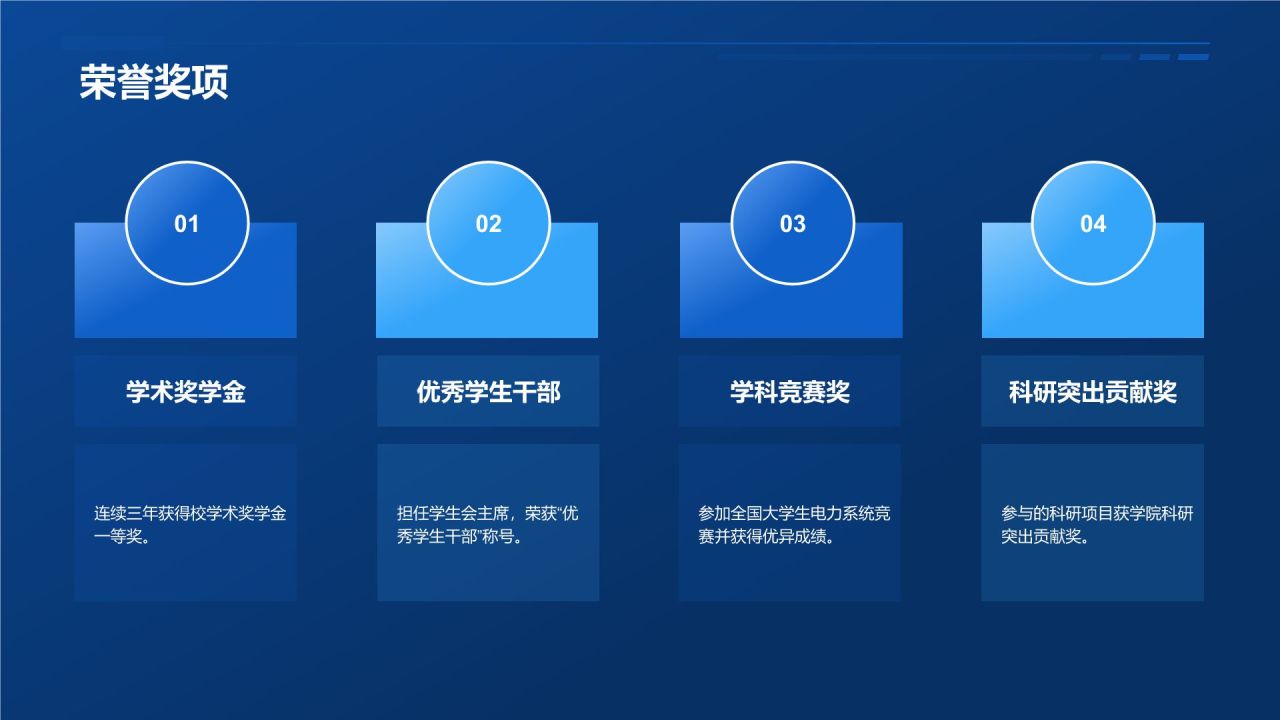 荣誉奖项

01

学术奖学金

连续三年获得校学术奖学金一等奖。

02

优秀学生干部

担任学生会主席，荣获“优秀学生干部”称号。

03

学科竞赛奖

参加全国大学生电力系统竞赛并获得优异成绩。

04

科研突出贡献奖

参与的科研项目获学院科研突出贡献奖。